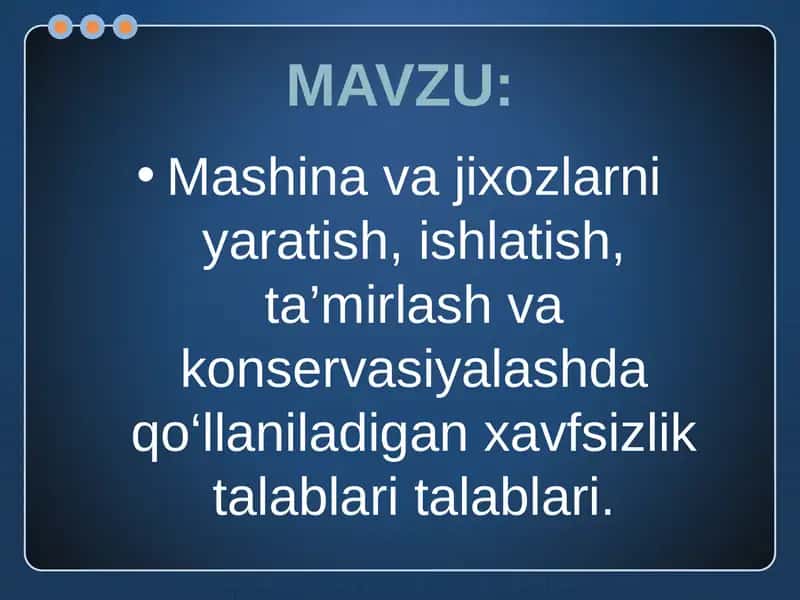 MAVZU:

• Mashina va jixozlarni yaratish, ishlatish, ta’mirlash va konservasiyalashda qo‘llaniladigan xavfsizlik talablari talablari.